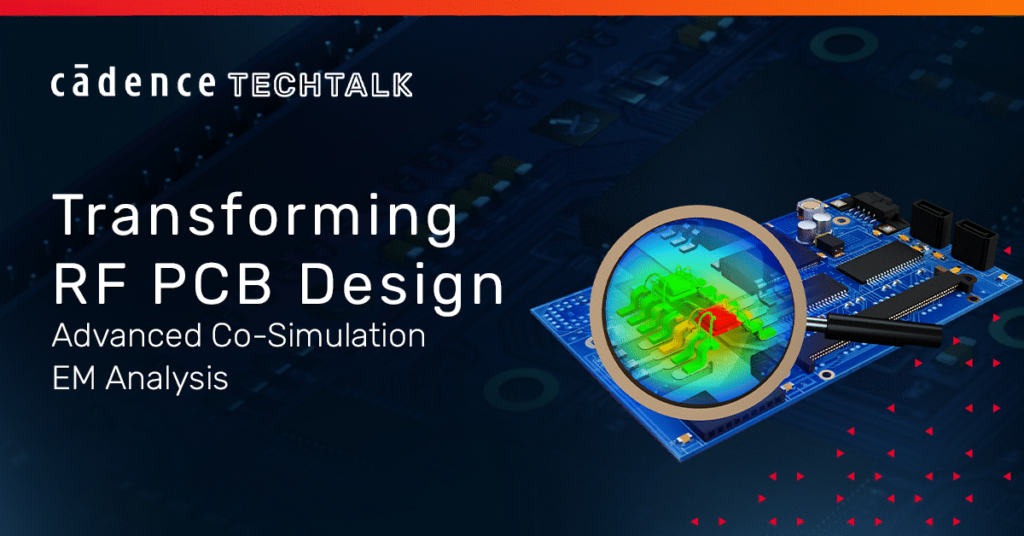 cādence TECHTALK

Transforming RF PCB Design

Advanced Co-Simulation EM Analysis